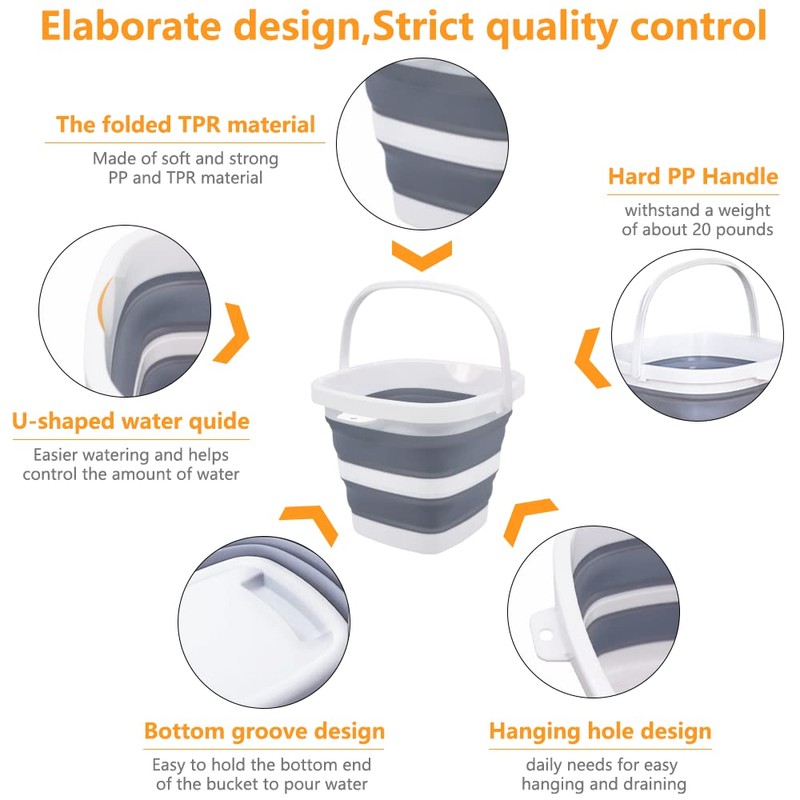 Elaborate design,Strict quality control

The folded TPR material

Made of soft and strong PP and TPR material

Hard PP Handle

withstand a weight of about 20 pounds

U-shaped water quide

Easier watering and helps control the amount of water

Bottom groove design

Easy to hold the bottom end of the bucket to pour water

Hanging hole design

daily needs for easy hanging and draining